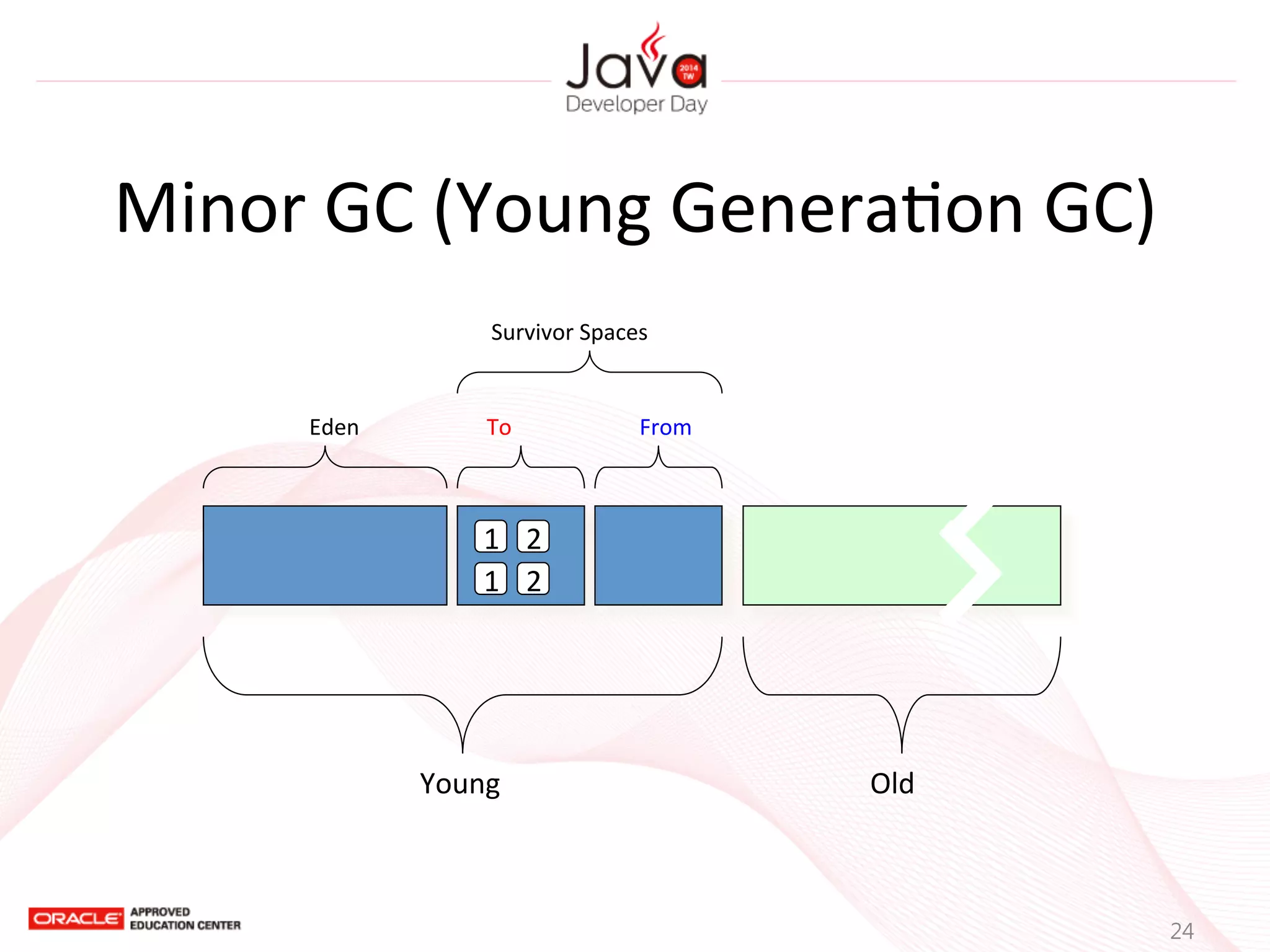 Java 2014 TW
Developer Day

Minor GC (Young Generation GC)

Survivor Spaces

Eden

To

From

1 2
1 2

Young

Old

ORACLE APPROVED EDUCATION CENTER

24